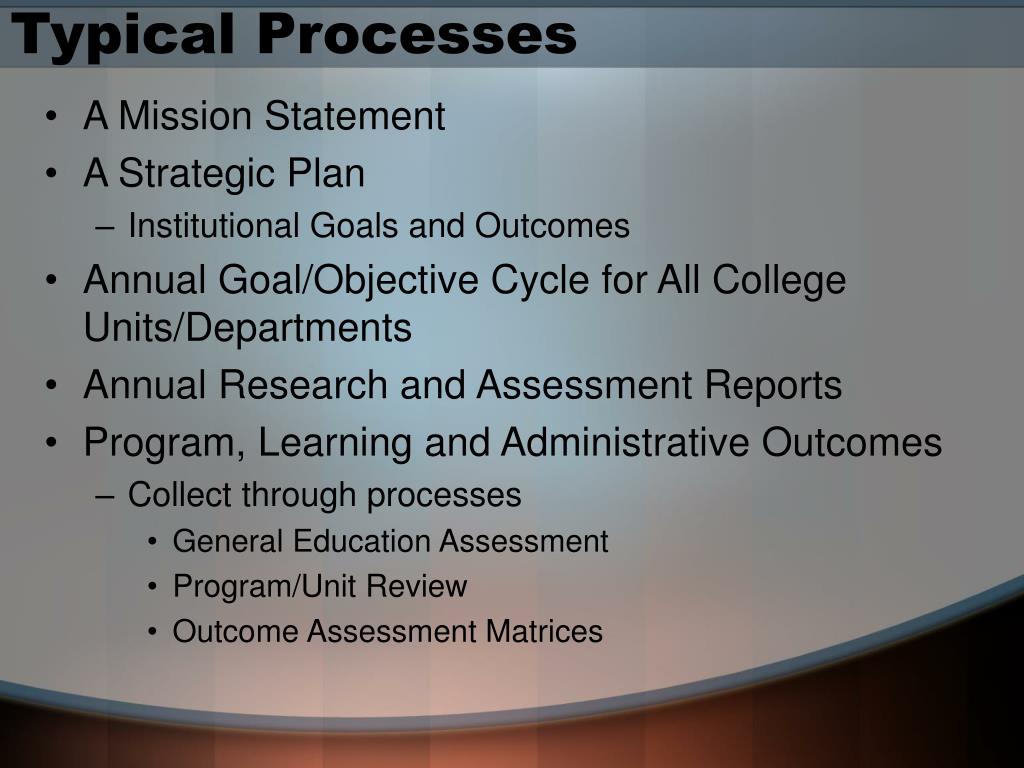 Typical Processes

• A Mission Statement
• A Strategic Plan
– Institutional Goals and Outcomes
• Annual Goal/Objective Cycle for All College Units/Departments
• Annual Research and Assessment Reports
• Program, Learning and Administrative Outcomes
– Collect through processes
• General Education Assessment
• Program/Unit Review
• Outcome Assessment Matrices